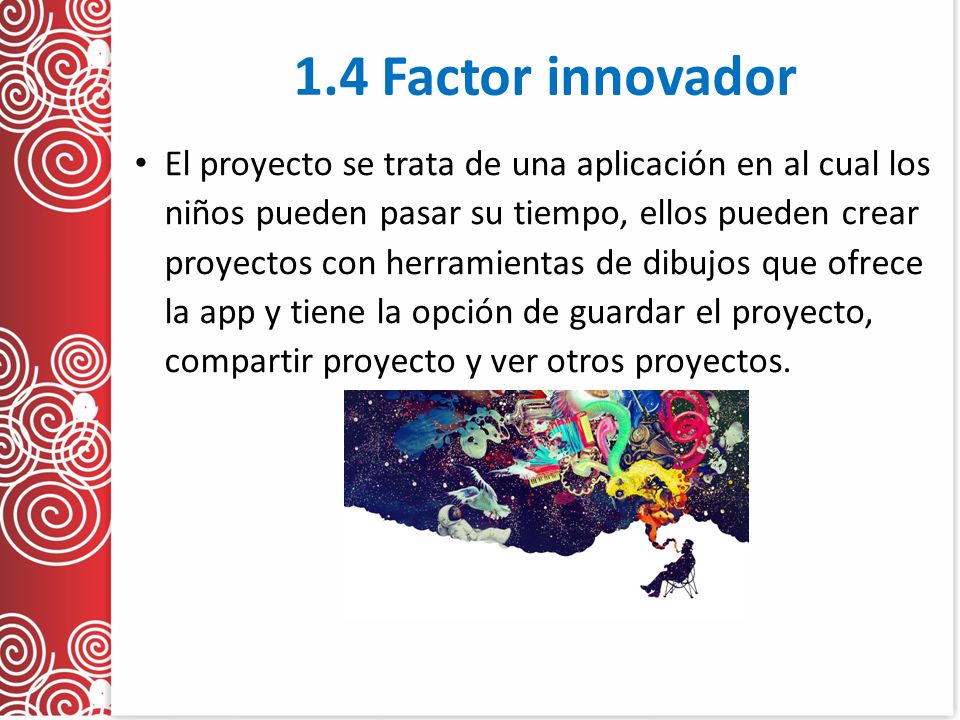 1.4 Factor innovador

• El proyecto se trata de una aplicación en al cual los niños pueden pasar su tiempo, ellos pueden crear proyectos con herramientas de dibujos que ofrece la app y tiene la opción de guardar el proyecto, compartir proyecto y ver otros proyectos.